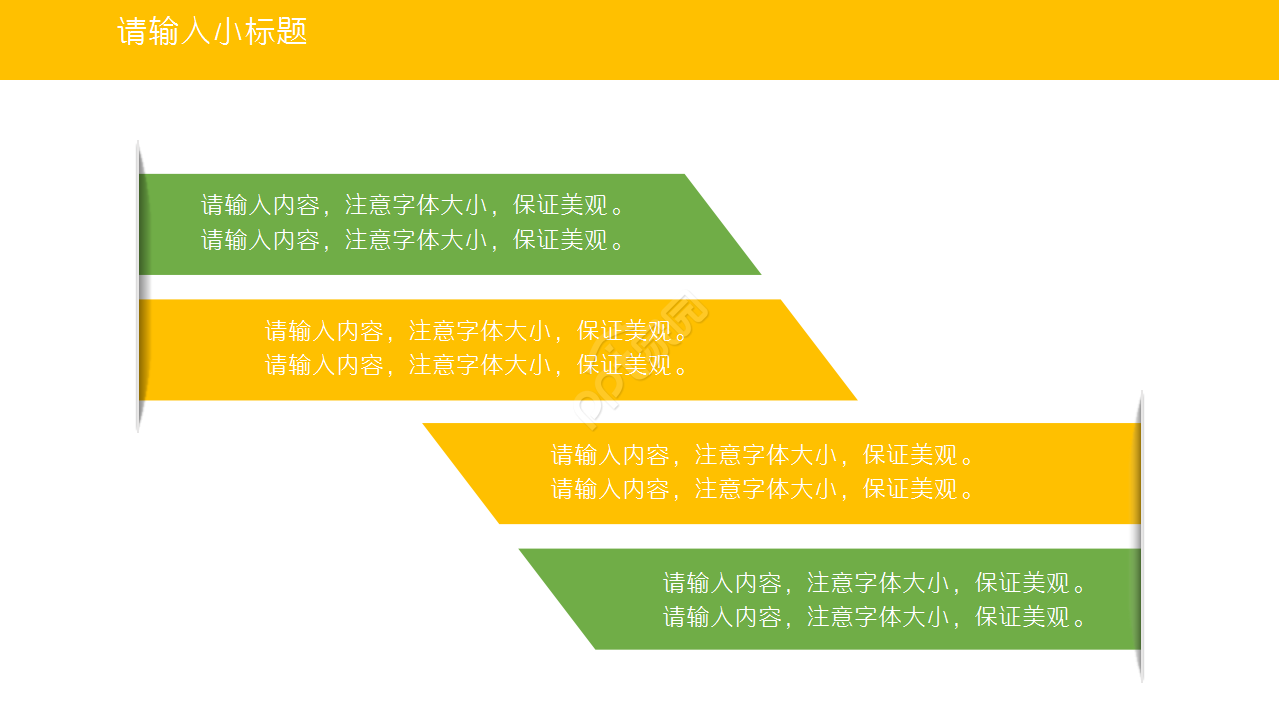 请输入小标题

请输入内容，注意字体大小，保证美观。
请输入内容，注意字体大小，保证美观。

请输入内容，注意字体大小，保证美观。
请输入内容，注意字体大小，保证美观。

请输入内容，注意字体大小，保证美观。
请输入内容，注意字体大小，保证美观。

请输入内容，注意字体大小，保证美观。
请输入内容，注意字体大小，保证美观。